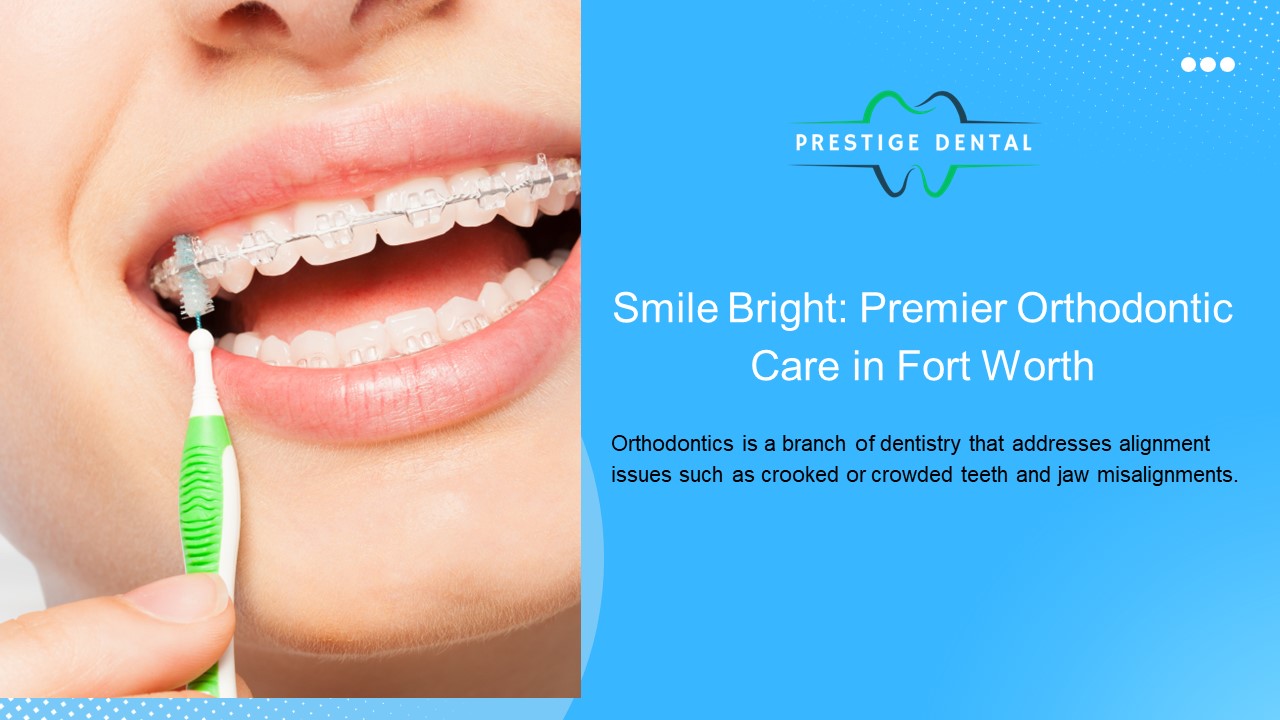 PRESTIGE DENTAL

Smile Bright: Premier Orthodontic Care in Fort Worth

Orthodontics is a branch of dentistry that addresses alignment issues such as crooked or crowded teeth and jaw misalignments.